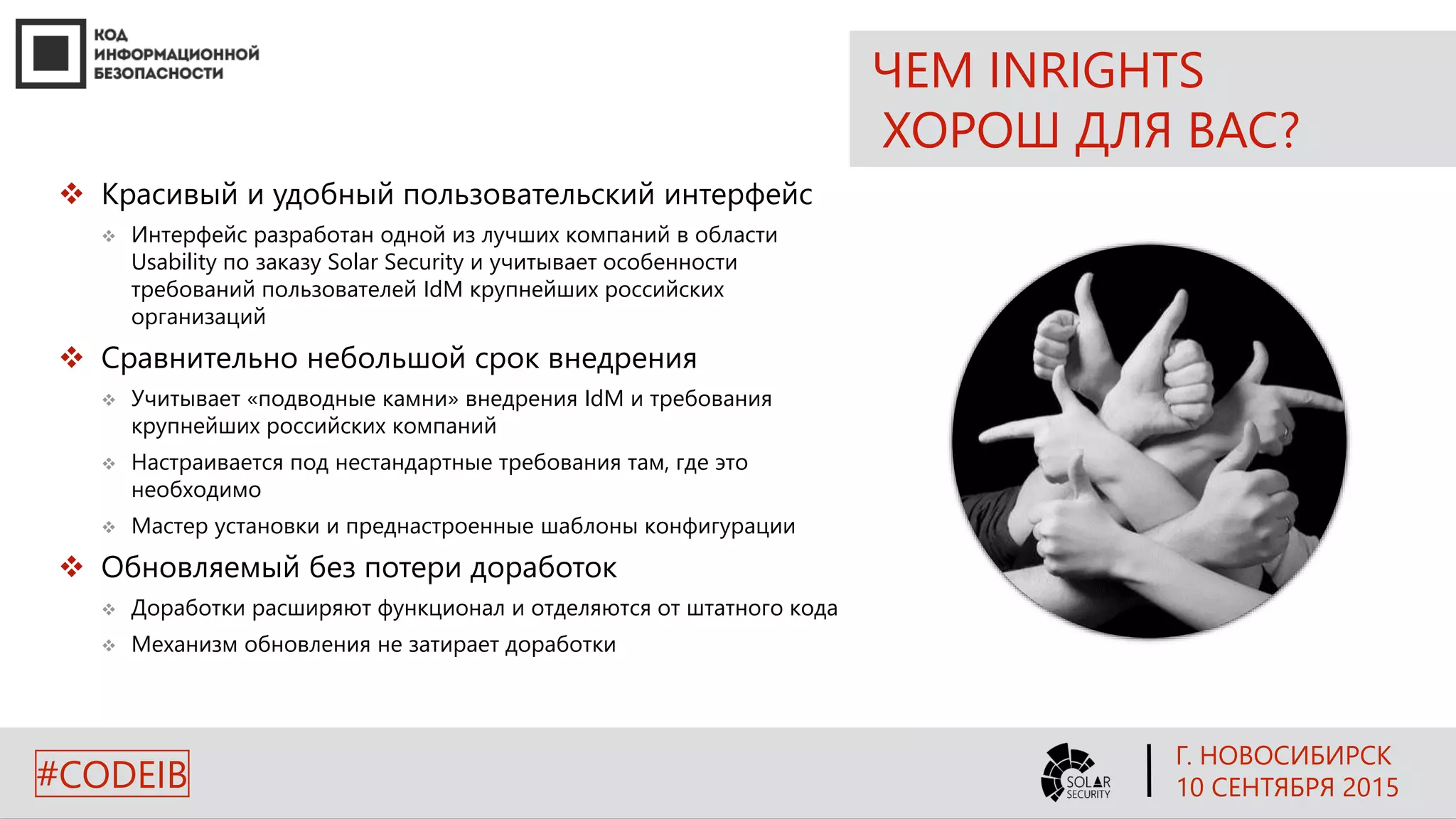 КОД
ИНФОРМАЦИОННОЙ
БЕЗОПАСНОСТИ

ЧЕМ INRIGHTS
ХОРОШ ДЛЯ ВАС?

❖ Красивый и удобный пользовательский интерфейс

❖ Интерфейс разработан одной из лучших компаний в области Usability по заказу Solar Security и учитывает особенности требований пользователей IdM крупнейших российских организаций

❖ Сравнительно небольшой срок внедрения

❖ Учитывает «подводные камни» внедрения IdM и требования крупнейших российских компаний

❖ Настраивается под нестандартные требования там, где это необходимо

❖ Мастер установки и преднастроенные шаблоны конфигурации

❖ Обновляемый без потери доработок

❖ Доработки расширяют функционал и отделяются от штатного кода

❖ Механизм обновления не затирает доработки

#CODEIB

SOLAR
SECURITY

Г. НОВОСИБИРСК
10 СЕНТЯБРЯ 2015